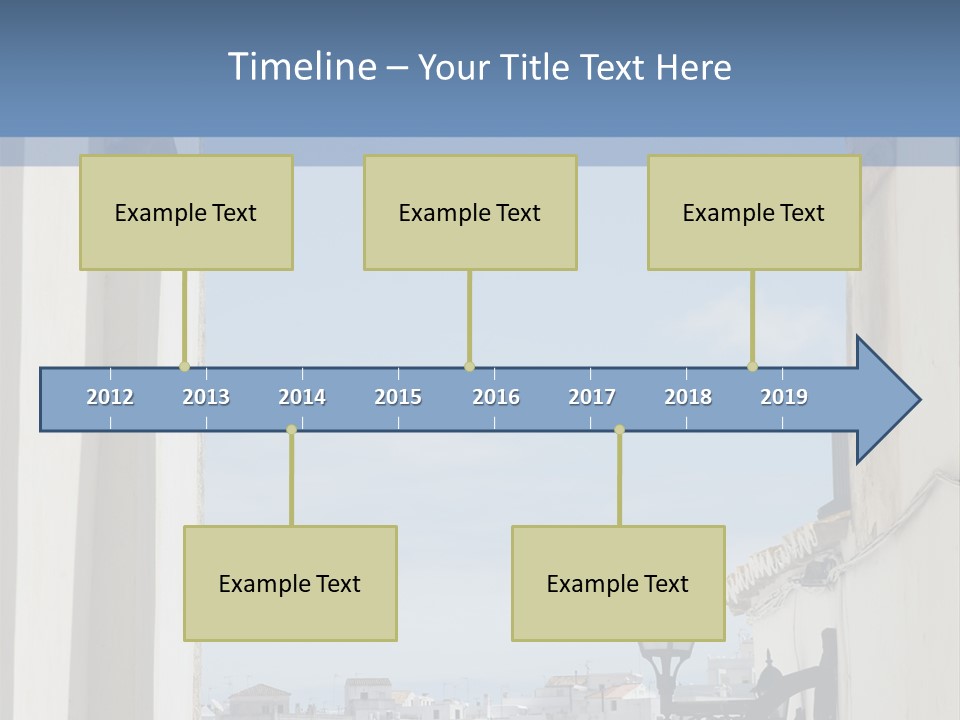 Timeline – Your Title Text Here

Example Text

Example Text

Example Text

2012 2013 2014 2015 2016 2017 2018 2019

Example Text

Example Text